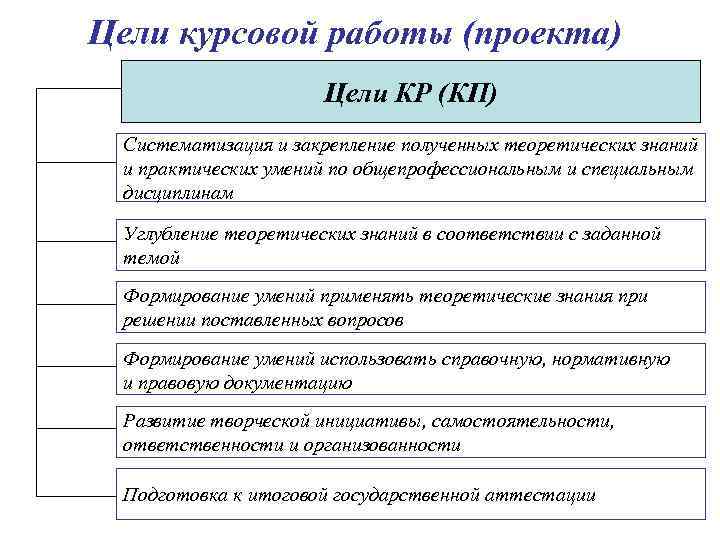 Цели курсовой работы (проекта)

Цели КР (КП)

Систематизация и закрепление полученных теоретических знаний и практических умений по общепрофессиональным и специальным дисциплинам

Углубление теоретических знаний в соответствии с заданной темой

Формирование умений применять теоретические знания при решении поставленных вопросов

Формирование умений использовать справочную, нормативную и правовую документацию

Развитие творческой инициативы, самостоятельности, ответственности и организованности

Подготовка к итоговой государственной аттестации